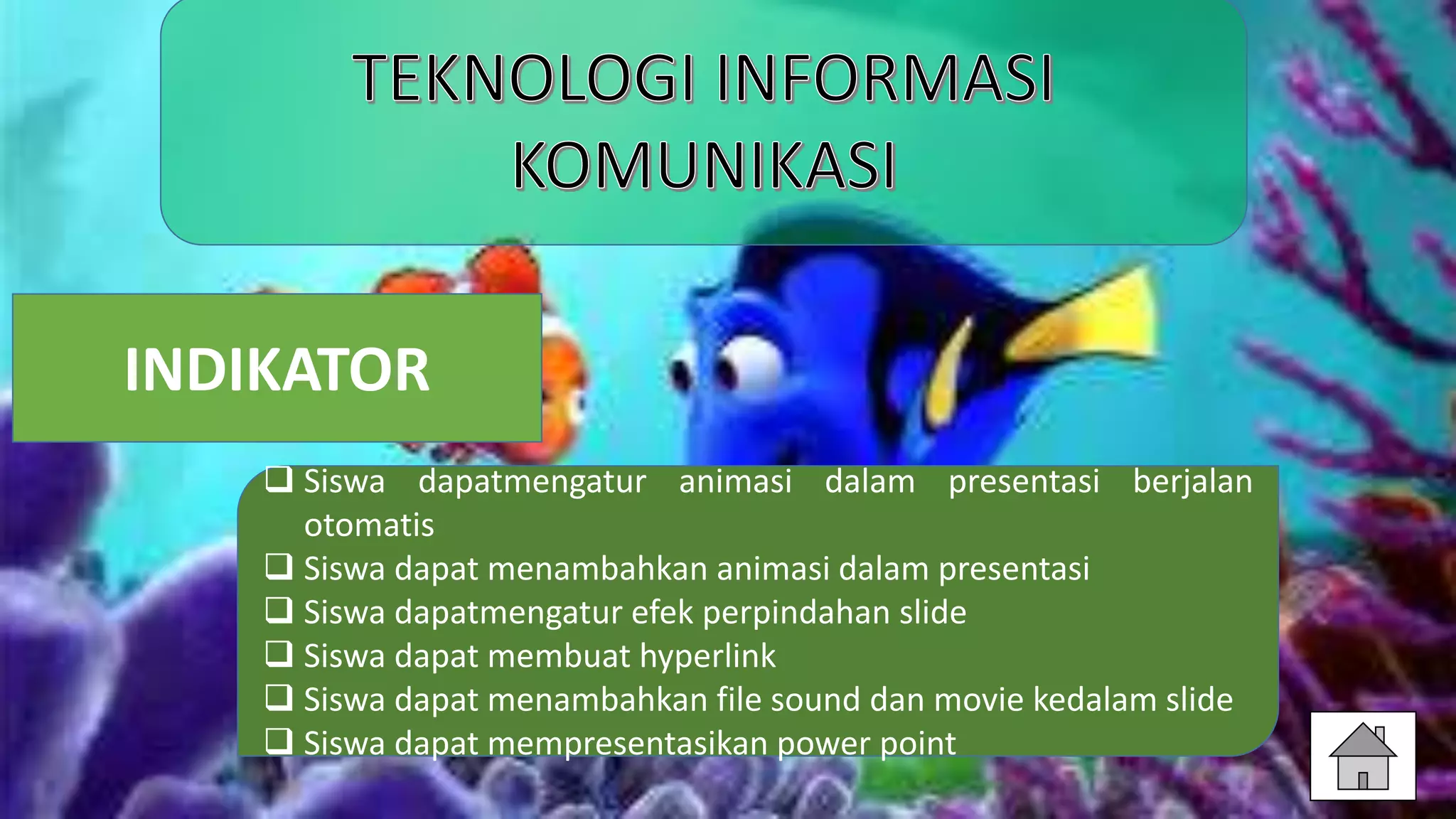 TEKNOLOGI INFORMASI KOMUNIKASI

INDIKATOR

❑ Siswa dapatmengatur animasi dalam presentasi berjalan otomatis
❑ Siswa dapat menambahkan animasi dalam presentasi
❑ Siswa dapatmengatur efek perpindahan slide
❑ Siswa dapat membuat hyperlink
❑ Siswa dapat menambahkan file sound dan movie kedalam slide
❑ Siswa dapat mempresentasikan power point